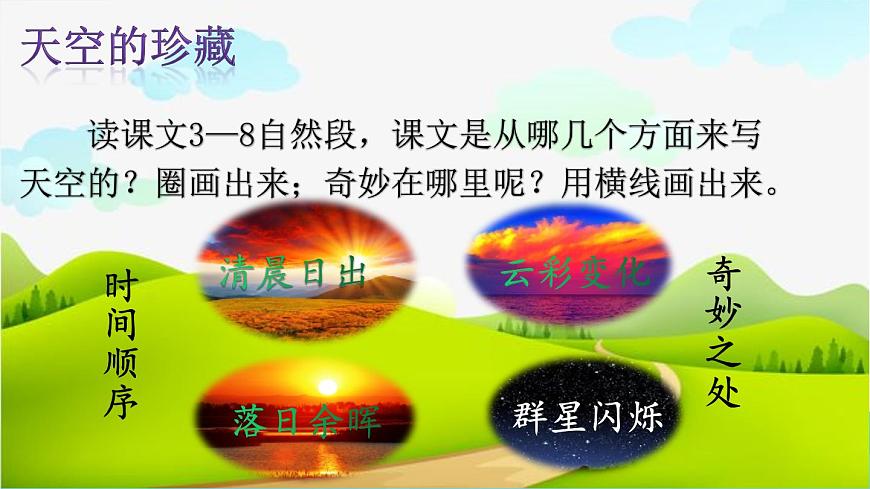 天空的珍藏

读课文3—8自然段，课文是从哪几个方面来写天空的？圈画出来；奇妙在哪里呢？用横线画出来。

时间顺序

清晨日出

云彩变化

落日余晖

群星闪烁

奇妙之处